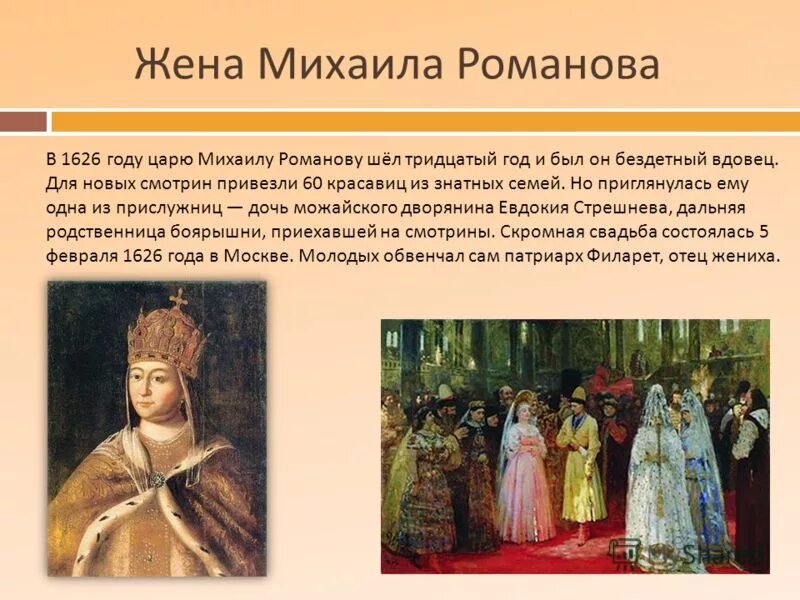 Жена Михаила Романова

В 1626 году царю Михаилу Романову шёл тридцатый год и был он бездетный вдовец. Для новых смотрин привезли 60 красавиц из знатных семей. Но приглянулась ему одна из прислужниц — дочь можайского дворянина Евдокия Стрешнева, дальняя родственница боярышни, приехавшей на смотрины. Скромная свадьба состоялась 5 февраля 1626 года в Москве. Молодых обвенчал сам патриарх Филарет, отец жениха.

MyShared